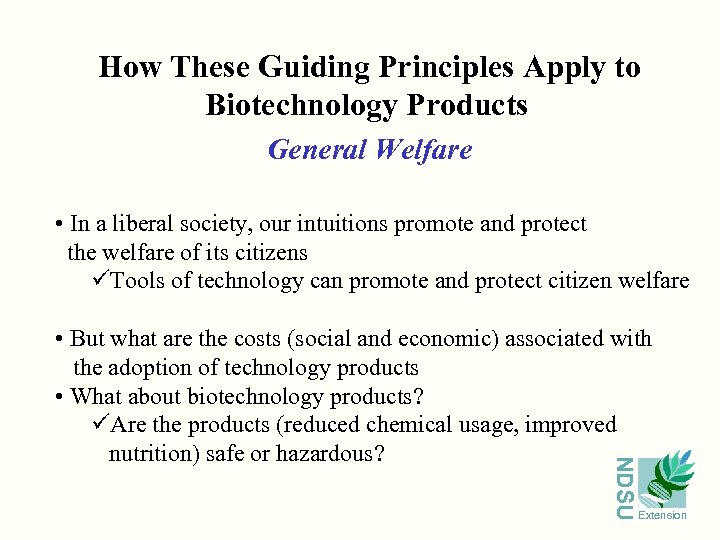 How These Guiding Principles Apply to Biotechnology Products

General Welfare

• In a liberal society, our intuitions promote and protect the welfare of its citizens

✓Tools of technology can promote and protect citizen welfare

• But what are the costs (social and economic) associated with the adoption of technology products

• What about biotechnology products?

✓Are the products (reduced chemical usage, improved nutrition) safe or hazardous?

NDSU
Extension